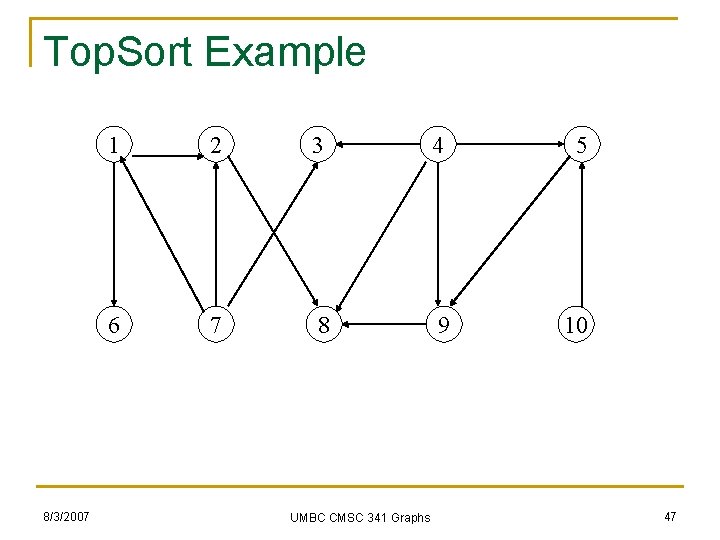 TopSort Example

1
2
3
4
5
6
7
8
9
10

8/3/2007
UMBC CMSC 341 Graphs
47